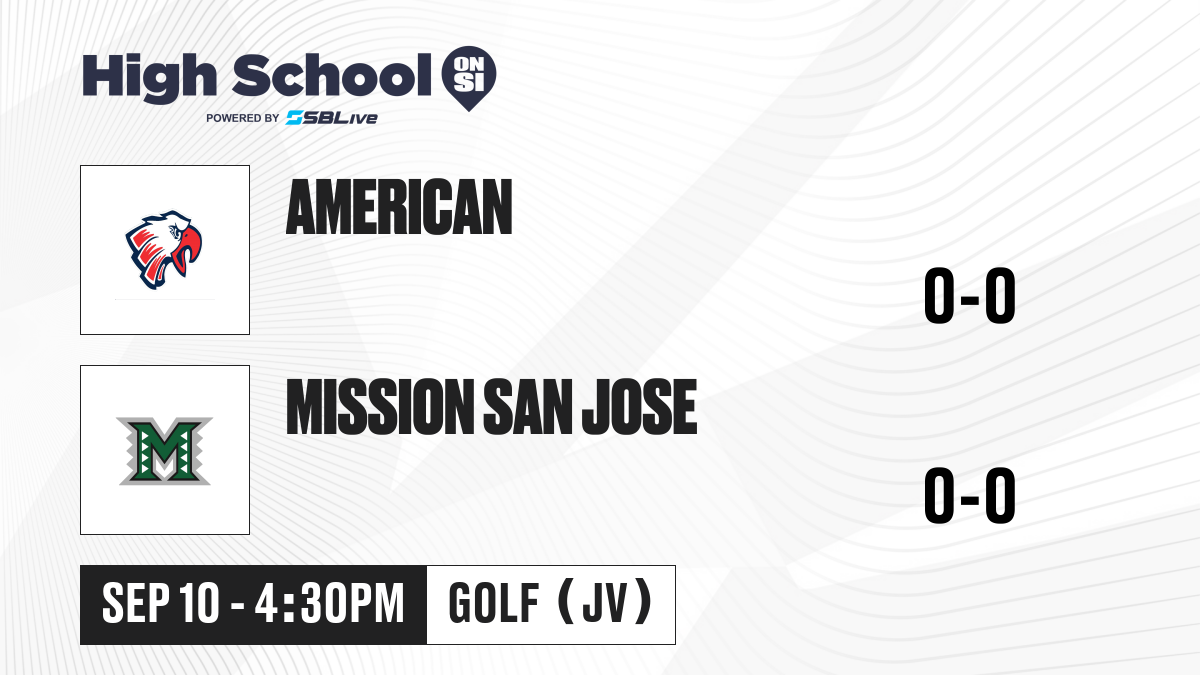 High School ON SI
POWERED BY SBLive

AMERICAN

0-0

M

MISSION SAN JOSE

0-0

SEP 10 - 4:30PM

GOLF (JV)